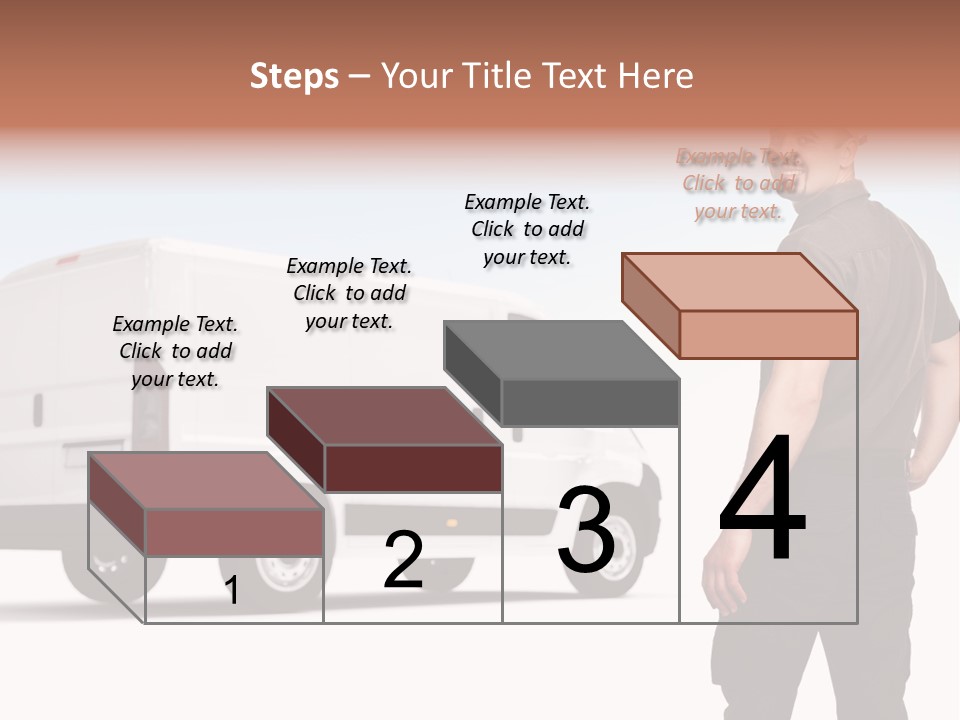 Steps – Your Title Text Here

Example Text. Click to add your text.

Example Text. Click to add your text.

Example Text. Click to add your text.

Example Text. Click to add your text.

1

2

3

4